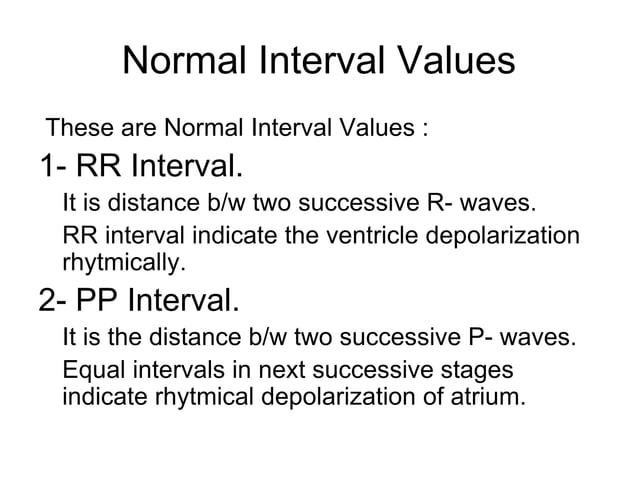 Normal Interval Values

These are Normal Interval Values :

1- RR Interval.

It is distance b/w two successive R- waves.

RR interval indicate the ventricle depolarization rhytmically.

2- PP Interval.

It is the distance b/w two successive P- waves.

Equal intervals in next successive stages indicate rhytmical depolarization of atrium.